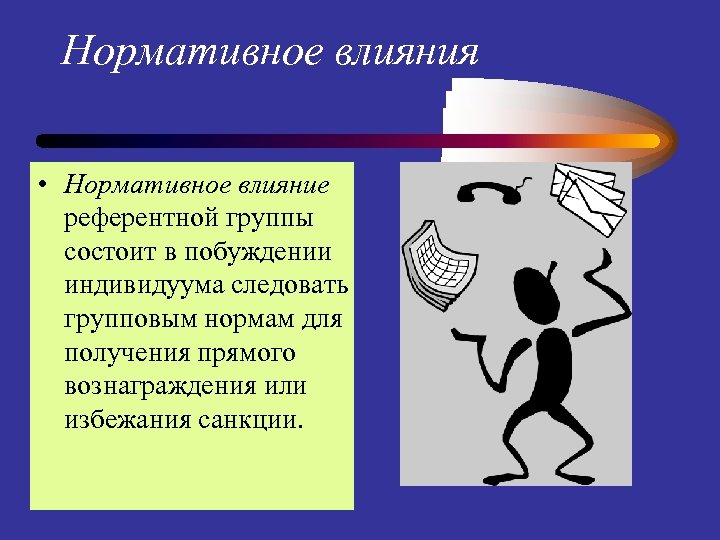 Нормативное влияния

• Нормативное влияние референтной группы состоит в побуждении индивидуума следовать групповым нормам для получения прямого вознаграждения или избежания санкции.